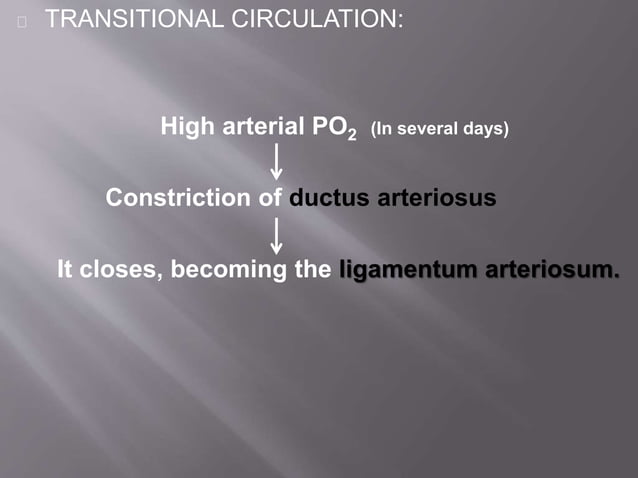 TRANSITIONAL CIRCULATION:

High arterial $PO_2$ (In several days)

↓

Constriction of ductus arteriosus

↓

It closes, becoming the ligamentum arteriosum.